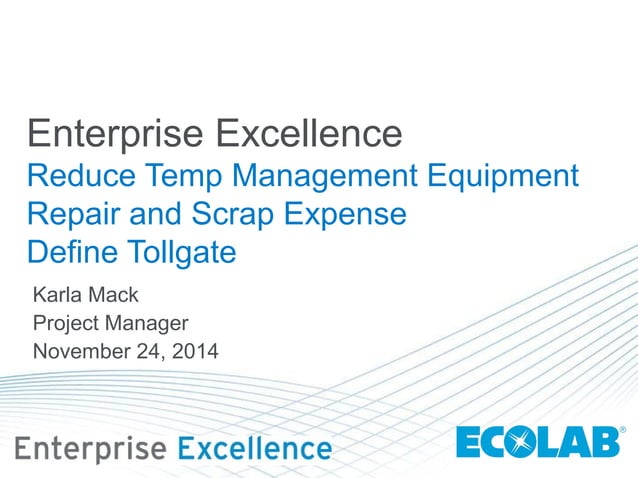 Enterprise Excellence
Reduce Temp Management Equipment Repair and Scrap Expense
Define Tollgate

Karla Mack
Project Manager
November 24, 2014

Enterprise Excellence

ECOLAB®